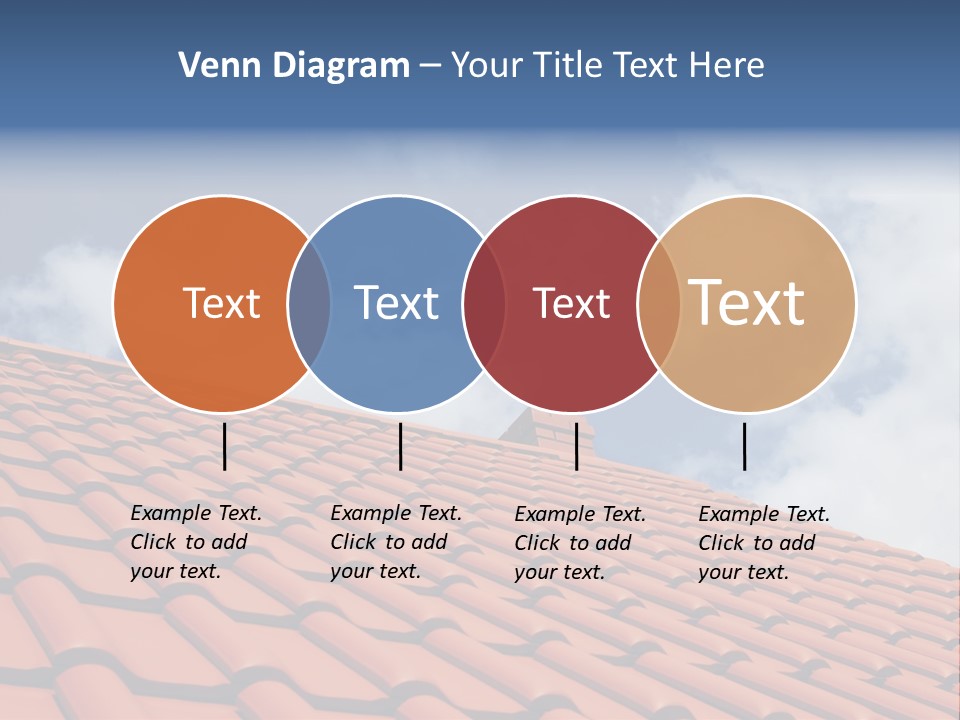 Venn Diagram – Your Title Text Here

Text

Text

Text

Text

Example Text. Click to add your text.

Example Text. Click to add your text.

Example Text. Click to add your text.

Example Text. Click to add your text.